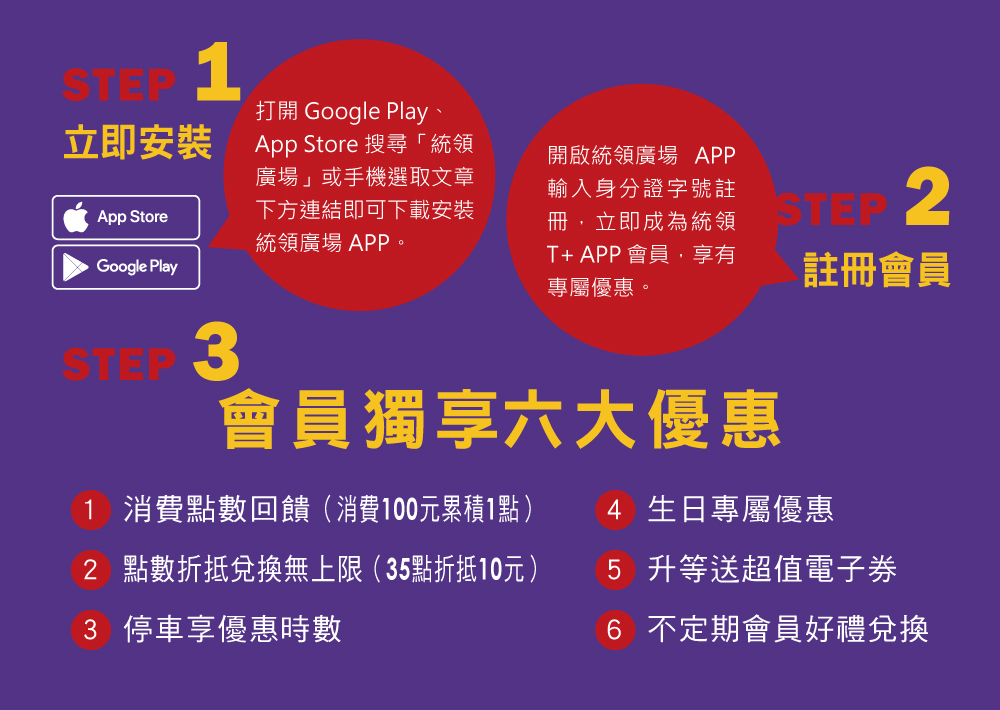 STEP 1
立即安裝

App Store
Google Play

打開 Google Play、App Store 搜尋「統領廣場」或手機選取文章下方連結即可下載安裝統領廣場 APP。

開啟統領廣場 APP 輸入身分證字號註冊，立即成為統領 T+ APP 會員，享有專屬優惠。

STEP 2
註冊會員

STEP 3
會員獨享六大優惠

1 消費點數回饋（消費100元累積1點）
2 點數折抵兌換無上限（35點折抵10元）
3 停車享優惠時數

4 生日專屬優惠
5 升等送超值電子券
6 不定期會員好禮兌換